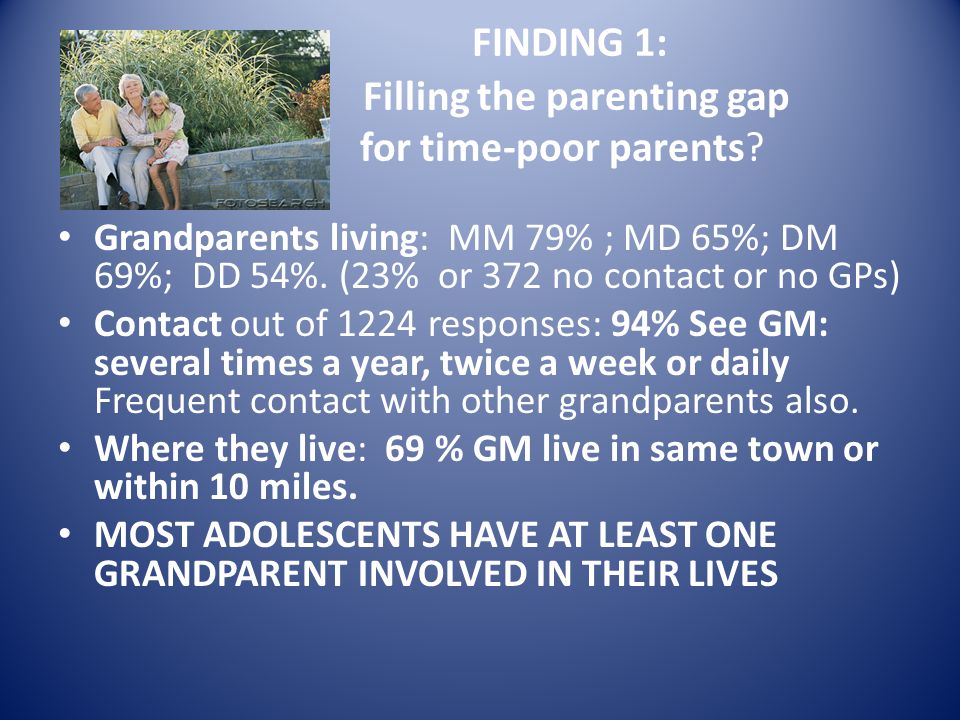 FOTOSEARCH

FINDING 1:
Filling the parenting gap for time-poor parents?

• Grandparents living: MM 79% ; MD 65%; DM 69%; DD 54%. (23% or 372 no contact or no GPs)
• Contact out of 1224 responses: 94% See GM: several times a year, twice a week or daily Frequent contact with other grandparents also.
• Where they live: 69 % GM live in same town or within 10 miles.
• MOST ADOLESCENTS HAVE AT LEAST ONE GRANDPARENT INVOLVED IN THEIR LIVES